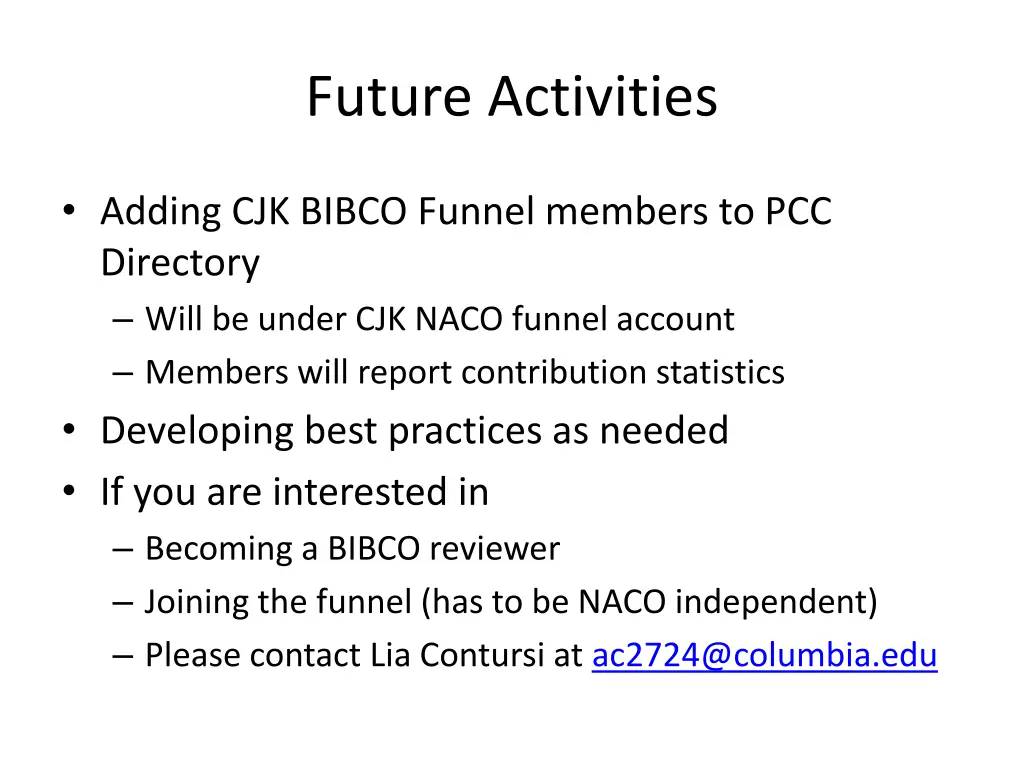 Future Activities

• Adding CJK BIBCO Funnel members to PCC Directory
– Will be under CJK NACO funnel account
– Members will report contribution statistics
• Developing best practices as needed
• If you are interested in
– Becoming a BIBCO reviewer
– Joining the funnel (has to be NACO independent)
– Please contact Lia Contursi at ac2724@columbia.edu